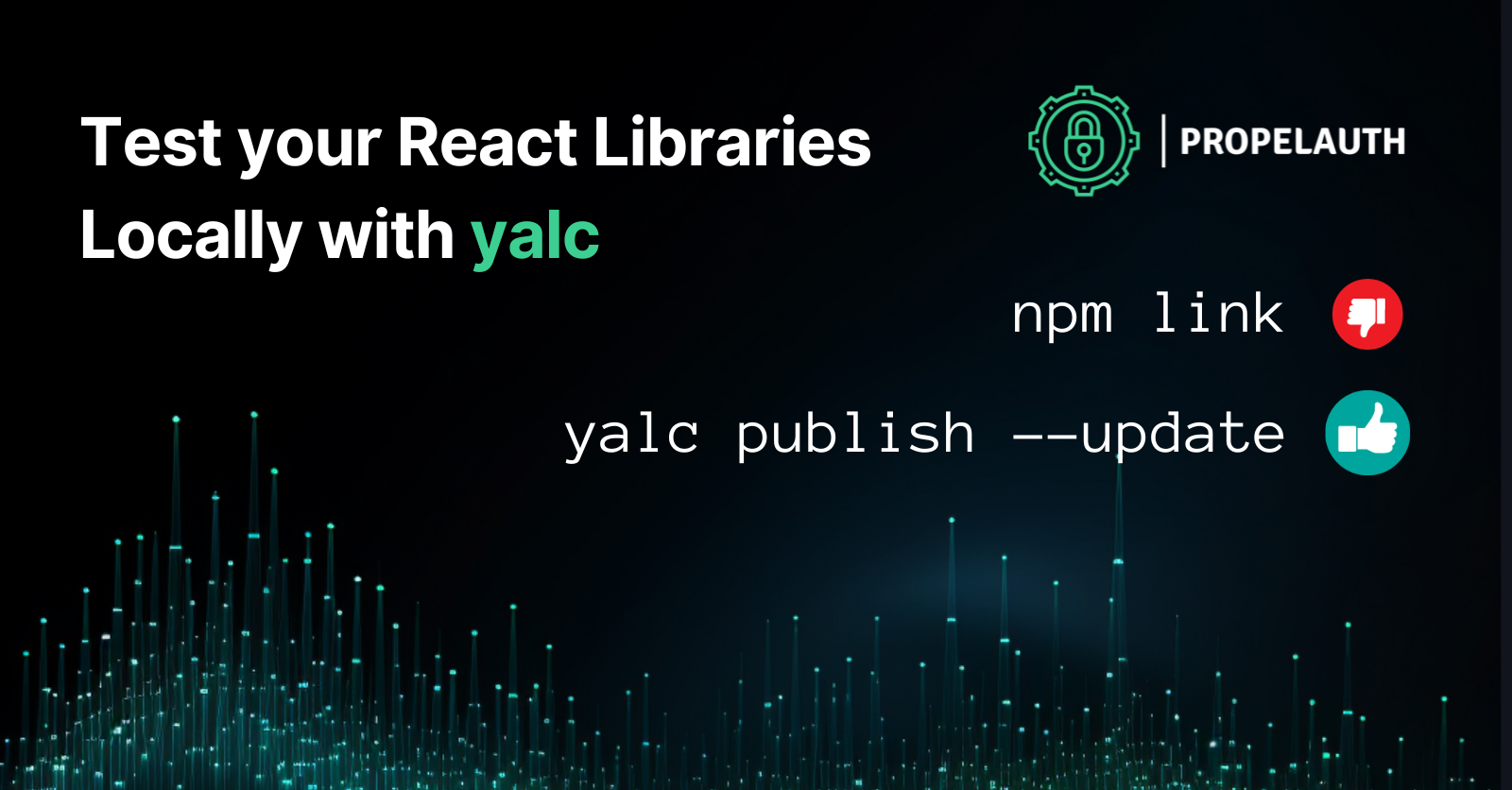 Test your React Libraries Locally with yalc

PROPELAUTH

npm link

yalc publish --update